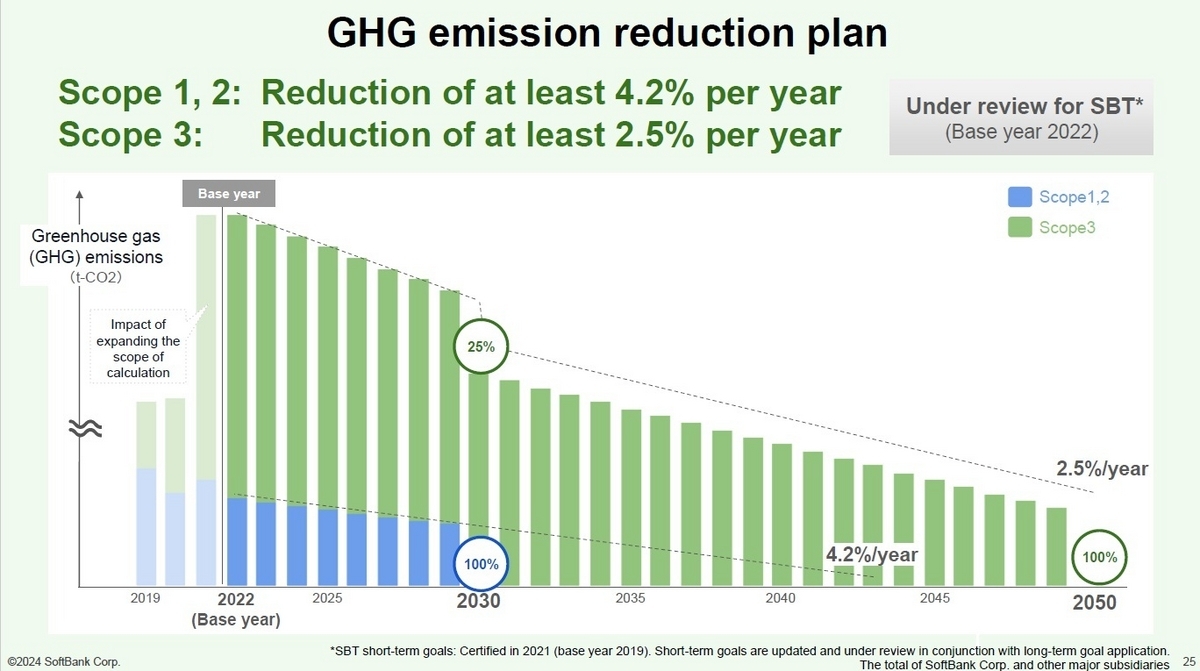 GHG emission reduction plan

Scope 1, 2: Reduction of at least 4.2% per year
Scope 3: Reduction of at least 2.5% per year

Under review for SBT*
(Base year 2022)

Base year

Scope1,2
Scope3

Greenhouse gas (GHG) emissions
(t-CO2)

Impact of expanding the scope of calculation

25%

2.5%/year

4.2%/year

100%

100%

2019
2022
(Base year)
2025
2030
2035
2040
2045
2050

*SBT short-term goals: Certified in 2021 (base year 2019). Short-term goals are updated and under review in conjunction with long-term goal application.
The total of SoftBank Corp. and other major subsidiaries

©2024 SoftBank Corp.

25